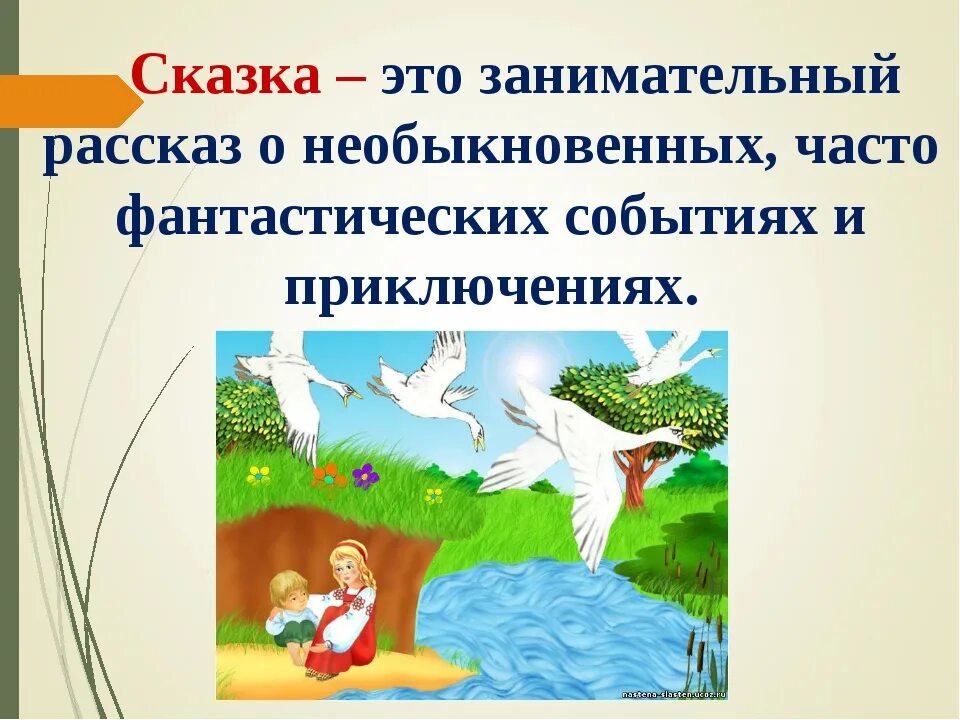 Сказка – это занимательный рассказ о необыкновенных, часто фантастических событиях и приключениях.

nastena-slasten.ucoz.ru